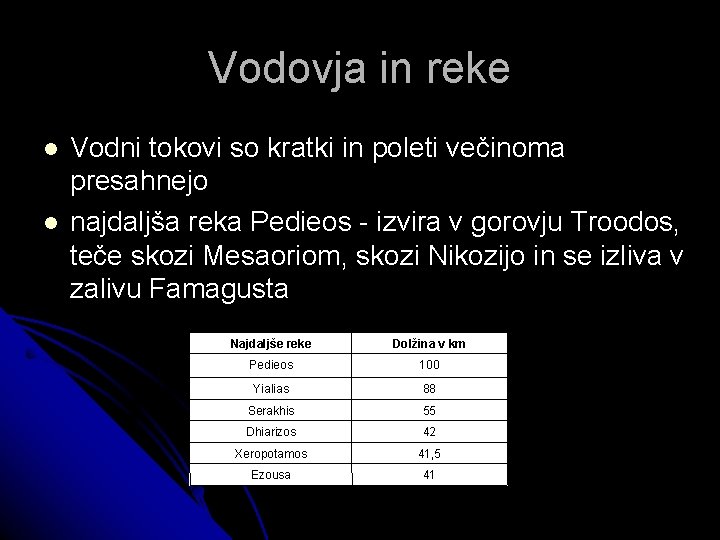 Vodovja in reke

- Vodni tokovi so kratki in poleti večinoma presahnejo
- najdaljša reka Pedieos - izvira v gorovju Troodos, teče skozi Mesaoriom, skozi Nikozijo in se izliva v zalivu Famagusta

| Najdaljše reke | Dolžina v km |
|---|---|
| Pedieos | 100 |
| Yialias | 88 |
| Serakhis | 55 |
| Dhiarizos | 42 |
| Xeropotamos | 41,5 |
| Ezousa | 41 |